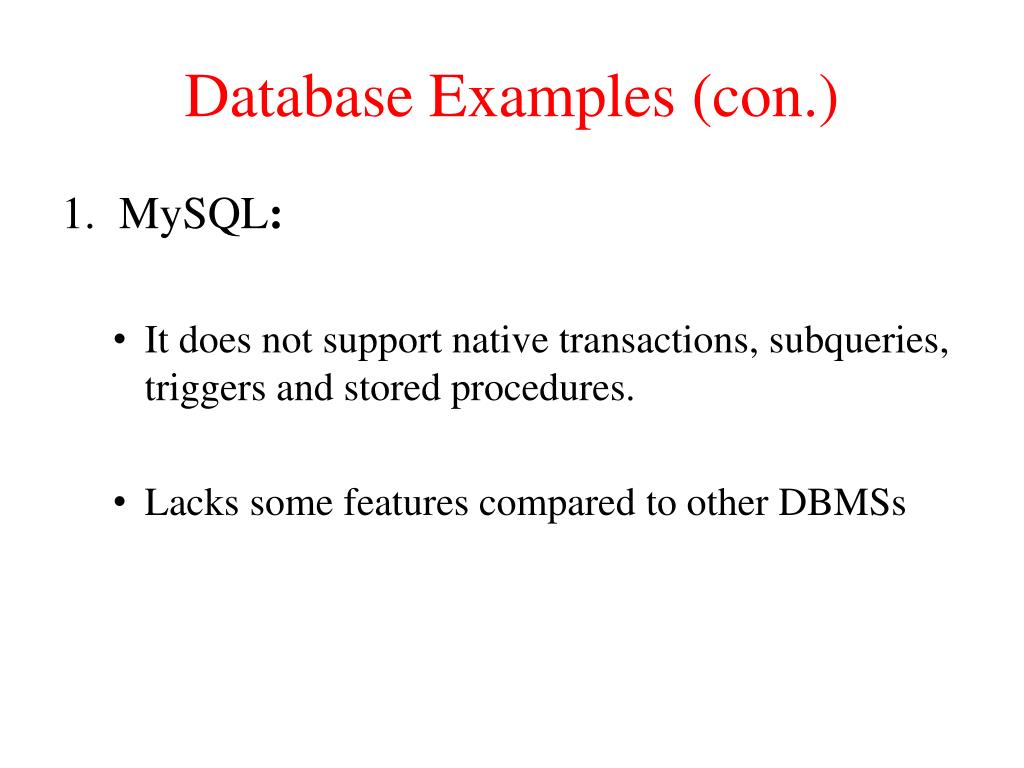 Database Examples (con.)

1. MySQL:

• It does not support native transactions, subqueries, triggers and stored procedures.

• Lacks some features compared to other DBMSs